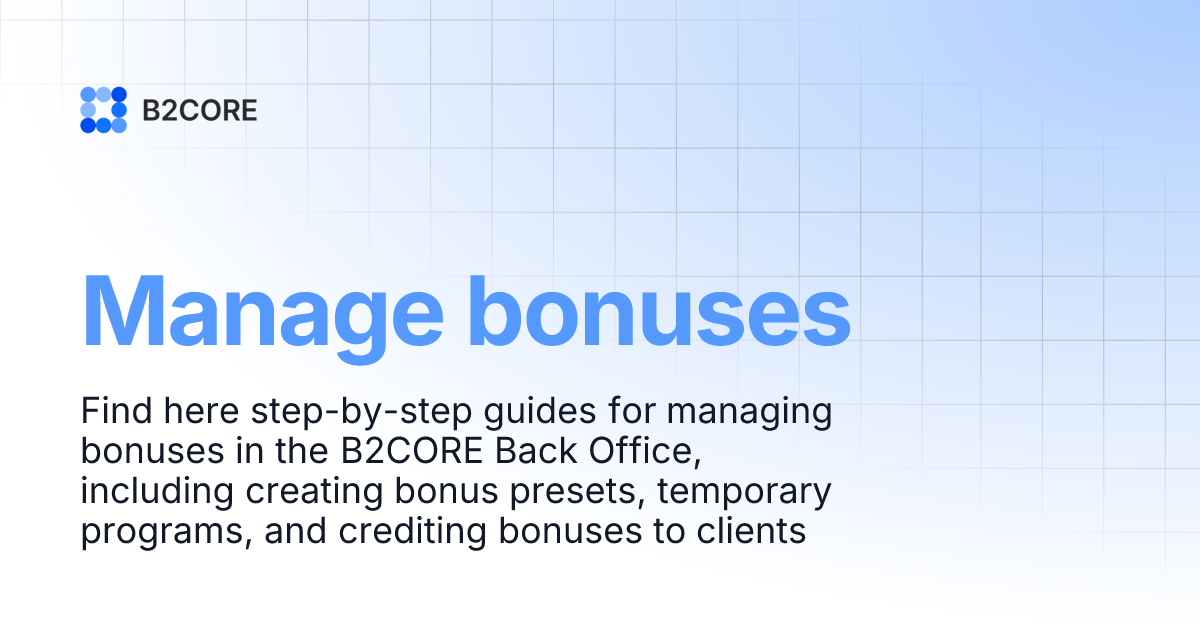 B2CORE

Manage bonuses

Find here step-by-step guides for managing bonuses in the B2CORE Back Office, including creating bonus presets, temporary programs, and crediting bonuses to clients